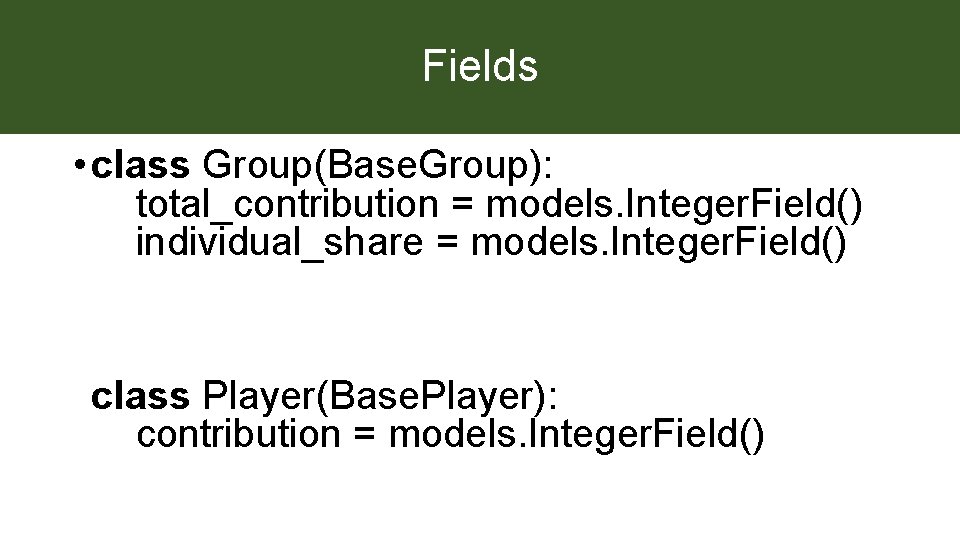 Fields

• class Group(BaseGroup):
total_contribution = models.IntegerField()
individual_share = models.IntegerField()

class Player(BasePlayer):
contribution = models.IntegerField()